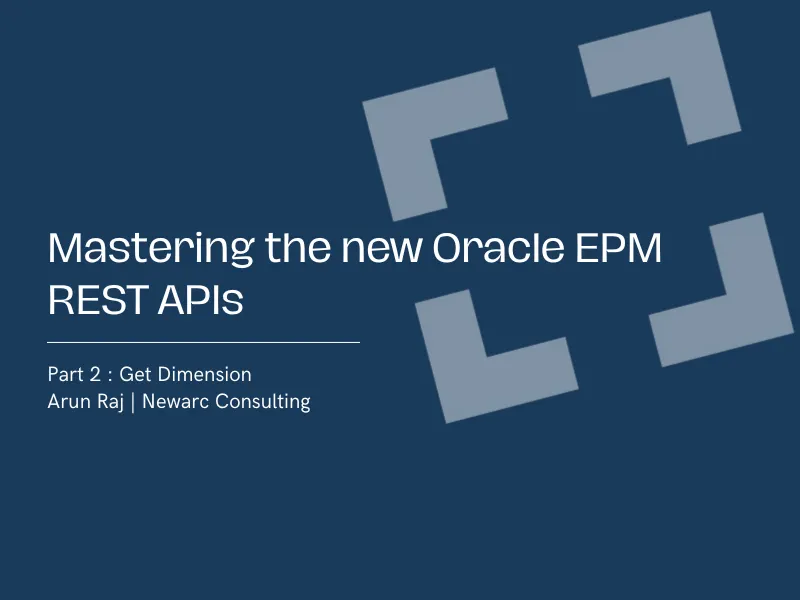 Mastering the new Oracle EPM
REST APIs

Part 2 : Get Dimension
Arun Raj | Newarc Consulting